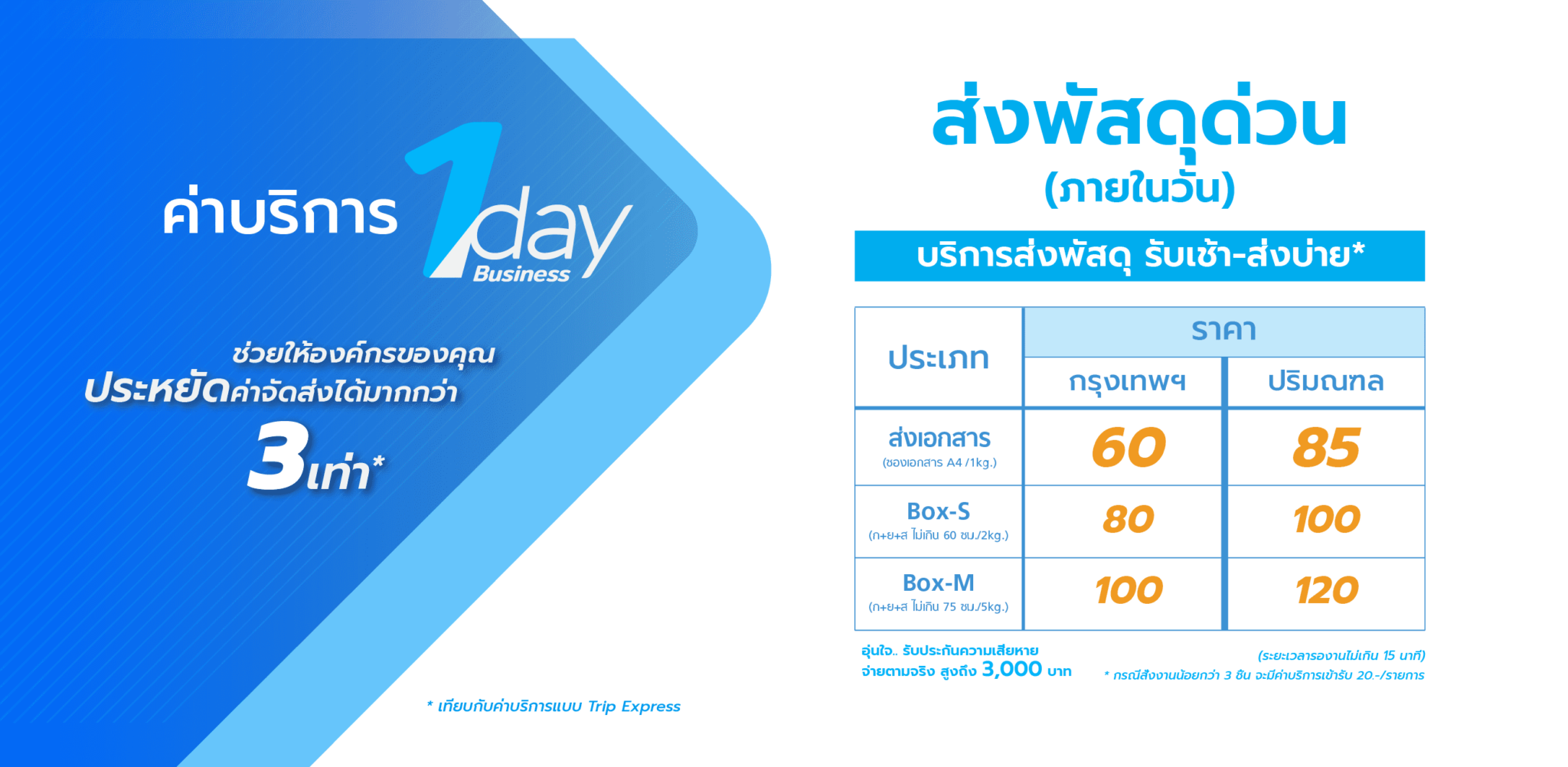 ค่าบริการ 1day Business

ช่วยให้องค์กรของคุณ
ประหยัดค่าจัดส่งได้มากกว่า
3เท่า*

* เทียบกับค่าบริการแบบ Trip Express

ส่งพัสดุด่วน
(ภายในวัน)

บริการส่งพัสดุ รับเช้า-ส่งบ่าย*

| ประเภท | ราคา กรุงเทพฯ | ราคา ปริมณฑล |
|---|---|---|
| ส่งเอกสาร (ซองเอกสาร A4 /1kg.) | 60 | 85 |
| Box-S (ก+ย+ส ไม่เกิน 60 ซม./2kg.) | 80 | 100 |
| Box-M (ก+ย+ส ไม่เกิน 75 ซม./5kg.) | 100 | 120 |

อุ่นใจ.. รับประกันความเสียหาย
จ่ายตามจริง สูงถึง 3,000 บาท

(ระยะเวลารองานไม่เกิน 15 นาที)
* กรณีสั่งงานน้อยกว่า 3 ชิ้น จะมีค่าบริการเข้ารับ 20.-/รายการ